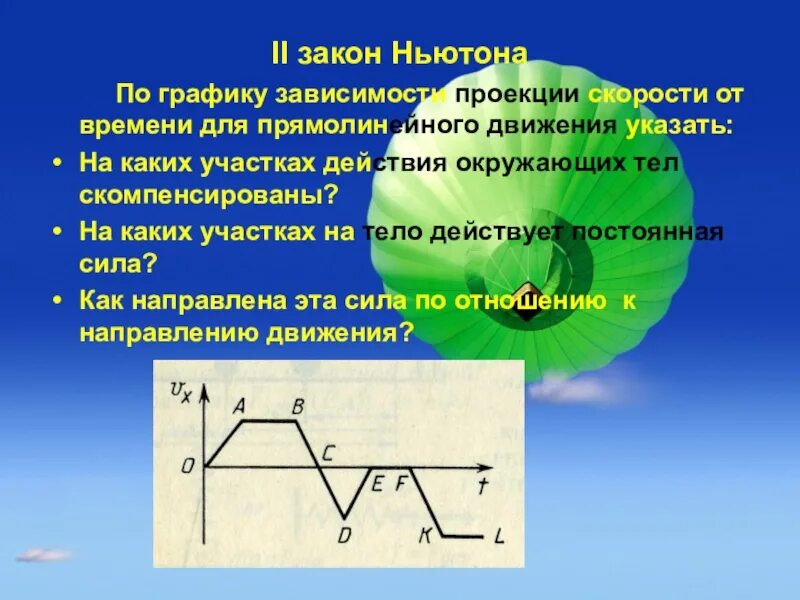 II закон Ньютона

По графику зависимости проекции скорости от времени для прямолинейного движения указать:

• На каких участках действия окружающих тел скомпенсированы?
• На каких участках на тело действует постоянная сила?
• Как направлена эта сила по отношению к направлению движения?

$v_x$
A B
O C
E F t
D K L